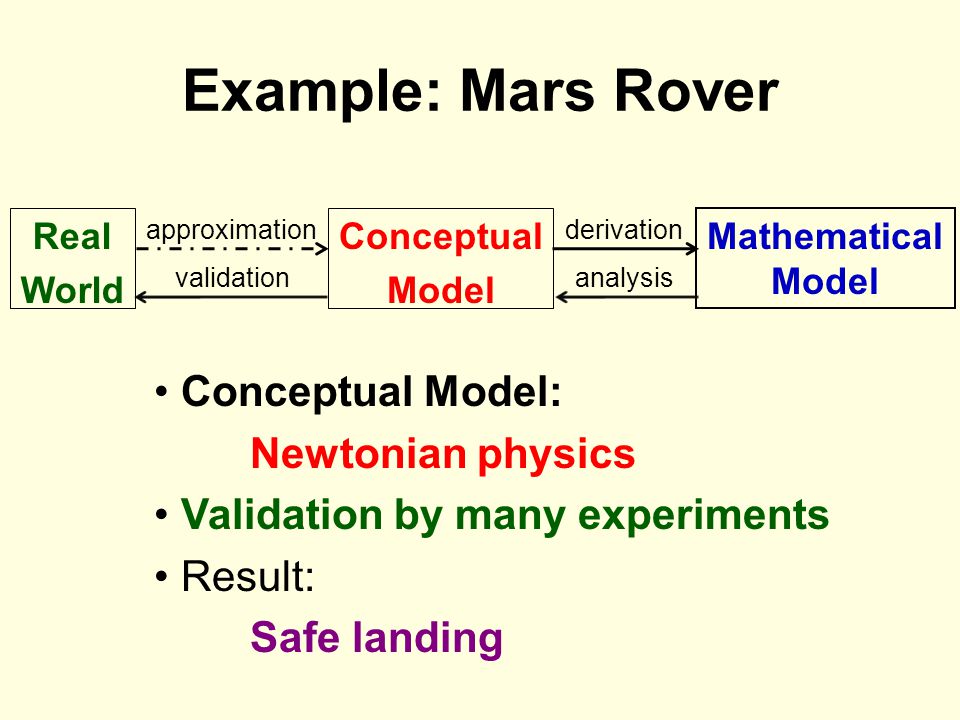 Example: Mars Rover

Real World

approximation

validation

Conceptual Model

derivation

analysis

Mathematical Model

• Conceptual Model:
Newtonian physics
• Validation by many experiments
• Result:
Safe landing